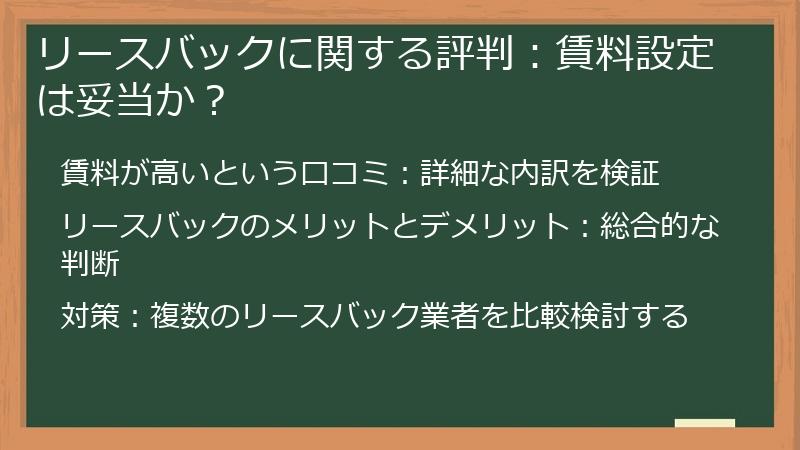 リースバックに関する評判：賃料設定は妥当か？

賃料が高いという口コミ：詳細な内訳を検証

リースバックのメリットとデメリット：総合的な判断

対策：複数のリースバック業者を比較検討する